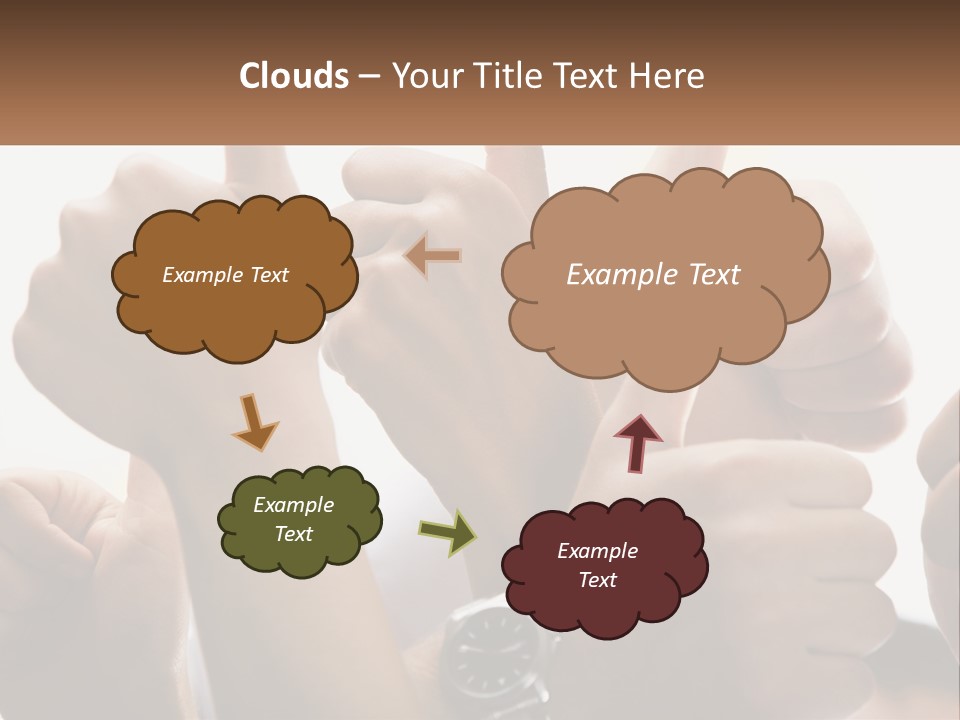 Clouds – Your Title Text Here

Example Text

Example Text

Example Text

Example Text